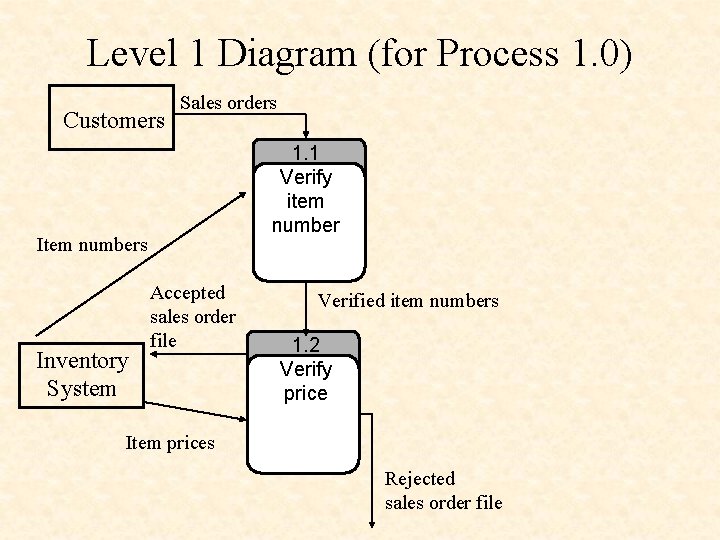 Level 1 Diagram (for Process 1.0)

Customers

Sales orders

1.1
Verify item number

Item numbers

Accepted sales order file

Verified item numbers

1.2
Verify price

Inventory System

Item prices

Rejected sales order file